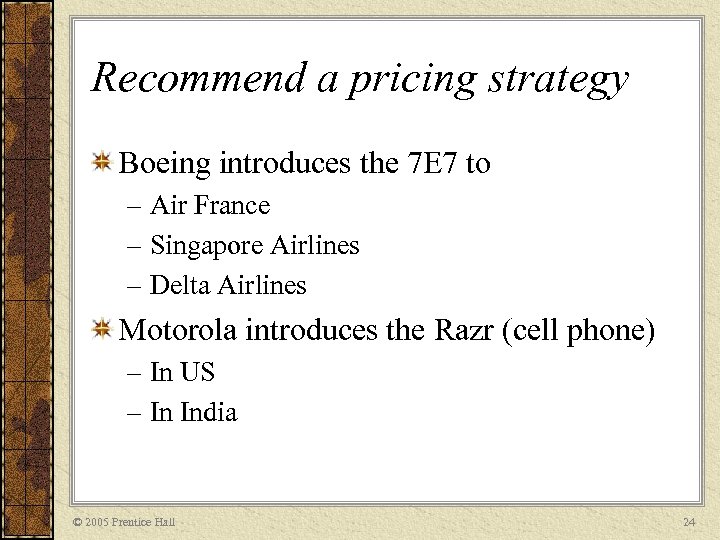 Recommend a pricing strategy

Boeing introduces the 7E7 to
– Air France
– Singapore Airlines
– Delta Airlines

Motorola introduces the Razr (cell phone)
– In US
– In India

© 2005 Prentice Hall

24